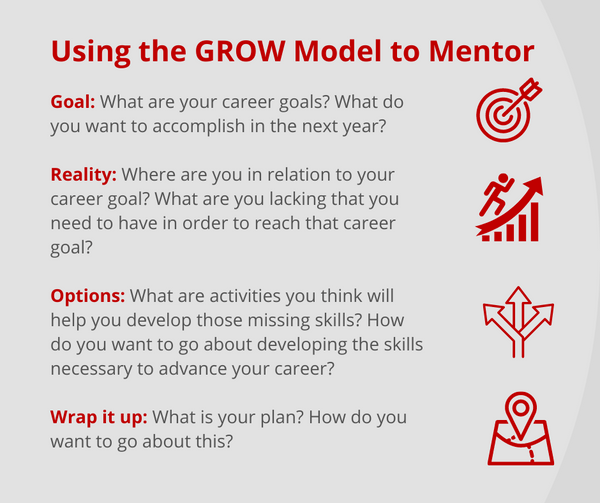 Using the GROW Model to Mentor

Goal: What are your career goals? What do you want to accomplish in the next year?

Reality: Where are you in relation to your career goal? What are you lacking that you need to have in order to reach that career goal?

Options: What are activities you think will help you develop those missing skills? How do you want to go about developing the skills necessary to advance your career?

Wrap it up: What is your plan? How do you want to go about this?